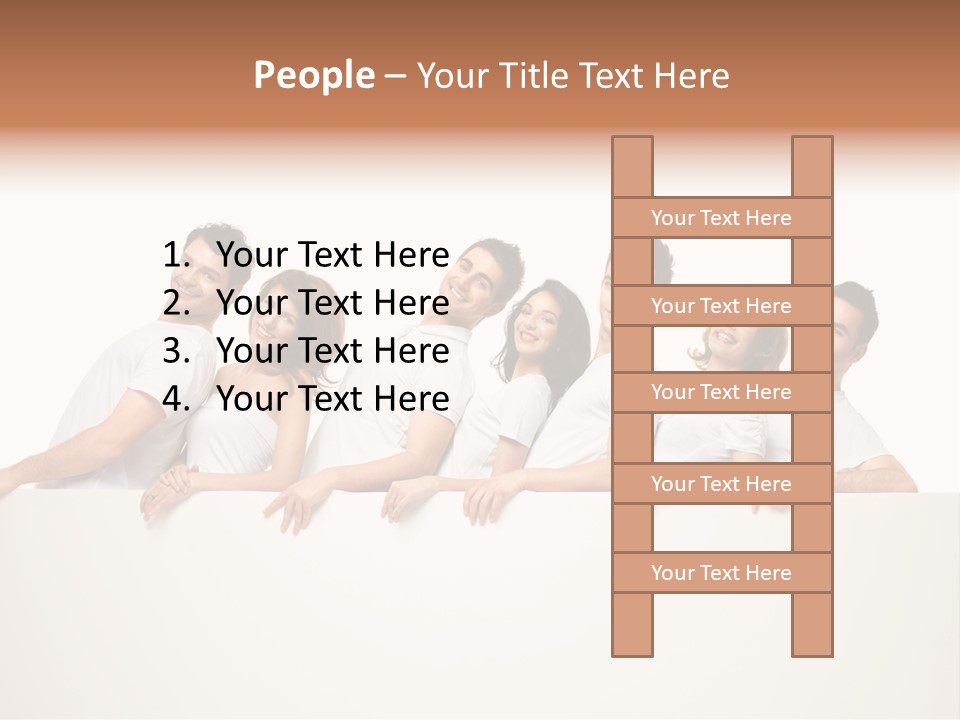 People – Your Title Text Here

1. Your Text Here
2. Your Text Here
3. Your Text Here
4. Your Text Here

Your Text Here

Your Text Here

Your Text Here

Your Text Here

Your Text Here